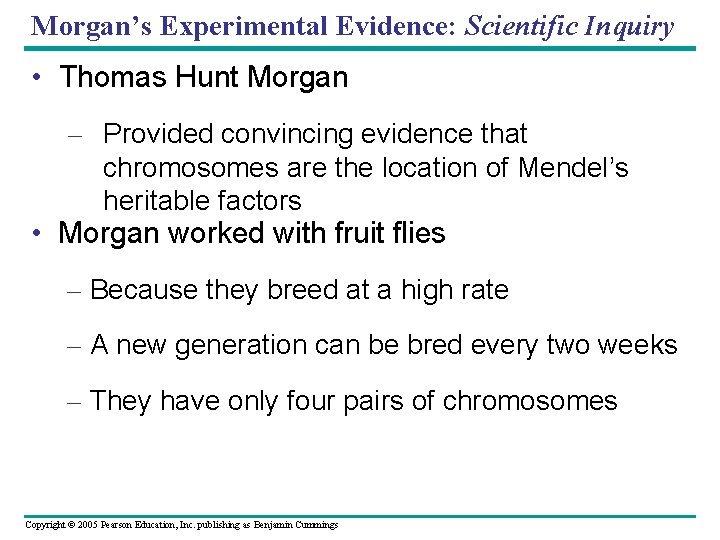 Morgan's Experimental Evidence: Scientific Inquiry

• Thomas Hunt Morgan

– Provided convincing evidence that chromosomes are the location of Mendel's heritable factors

• Morgan worked with fruit flies

– Because they breed at a high rate

– A new generation can be bred every two weeks

– They have only four pairs of chromosomes

Copyright © 2005 Pearson Education, Inc. publishing as Benjamin Cummings